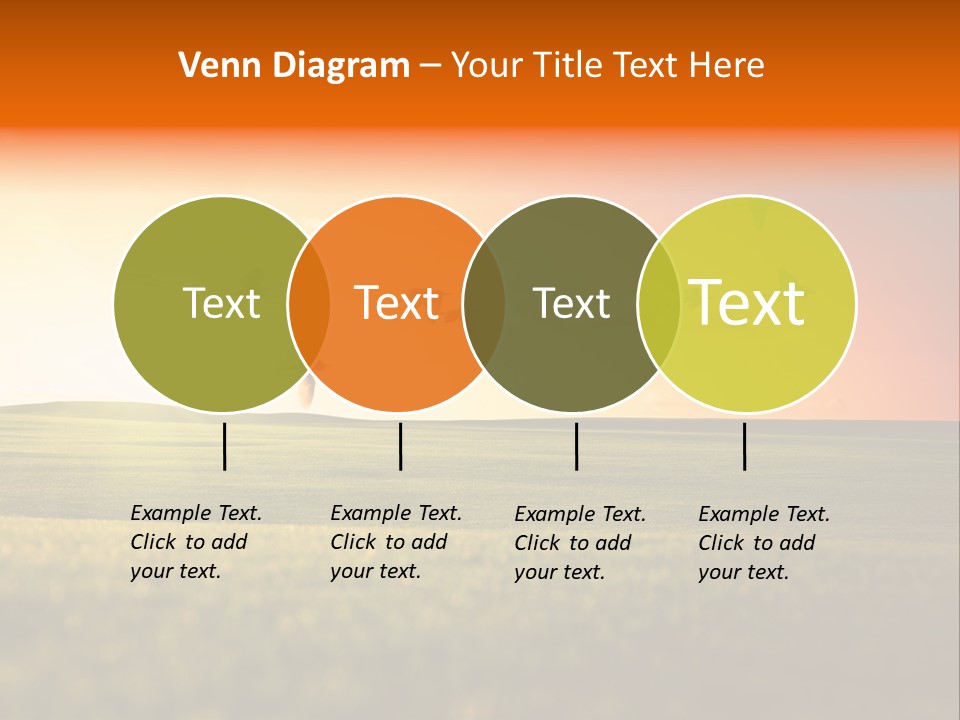 Venn Diagram – Your Title Text Here

Text

Text

Text

Text

Example Text. Click to add your text.

Example Text. Click to add your text.

Example Text. Click to add your text.

Example Text. Click to add your text.